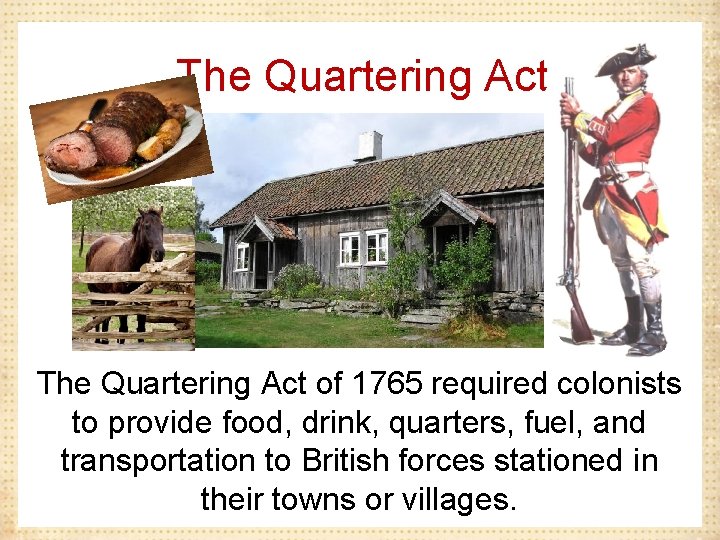 The Quartering Act

The Quartering Act of 1765 required colonists to provide food, drink, quarters, fuel, and transportation to British forces stationed in their towns or villages.